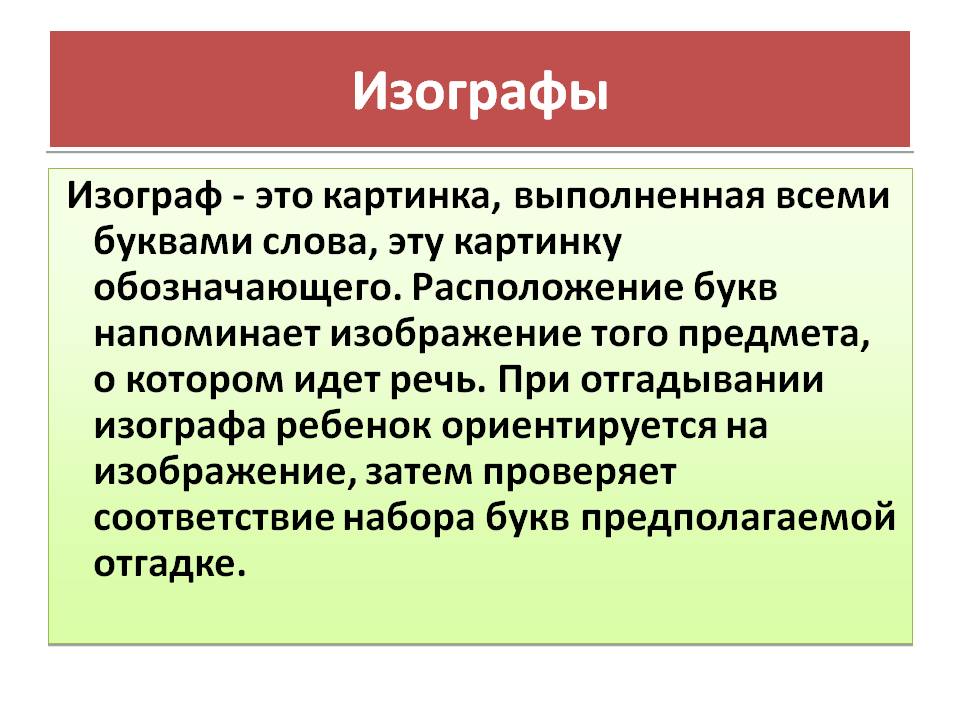 Изографы

Изограф - это картинка, выполненная всеми буквами слова, эту картинку обозначающего. Расположение букв напоминает изображение того предмета, о котором идет речь. При отгадывании изографа ребенок ориентируется на изображение, затем проверяет соответствие набора букв предполагаемой отгадке.